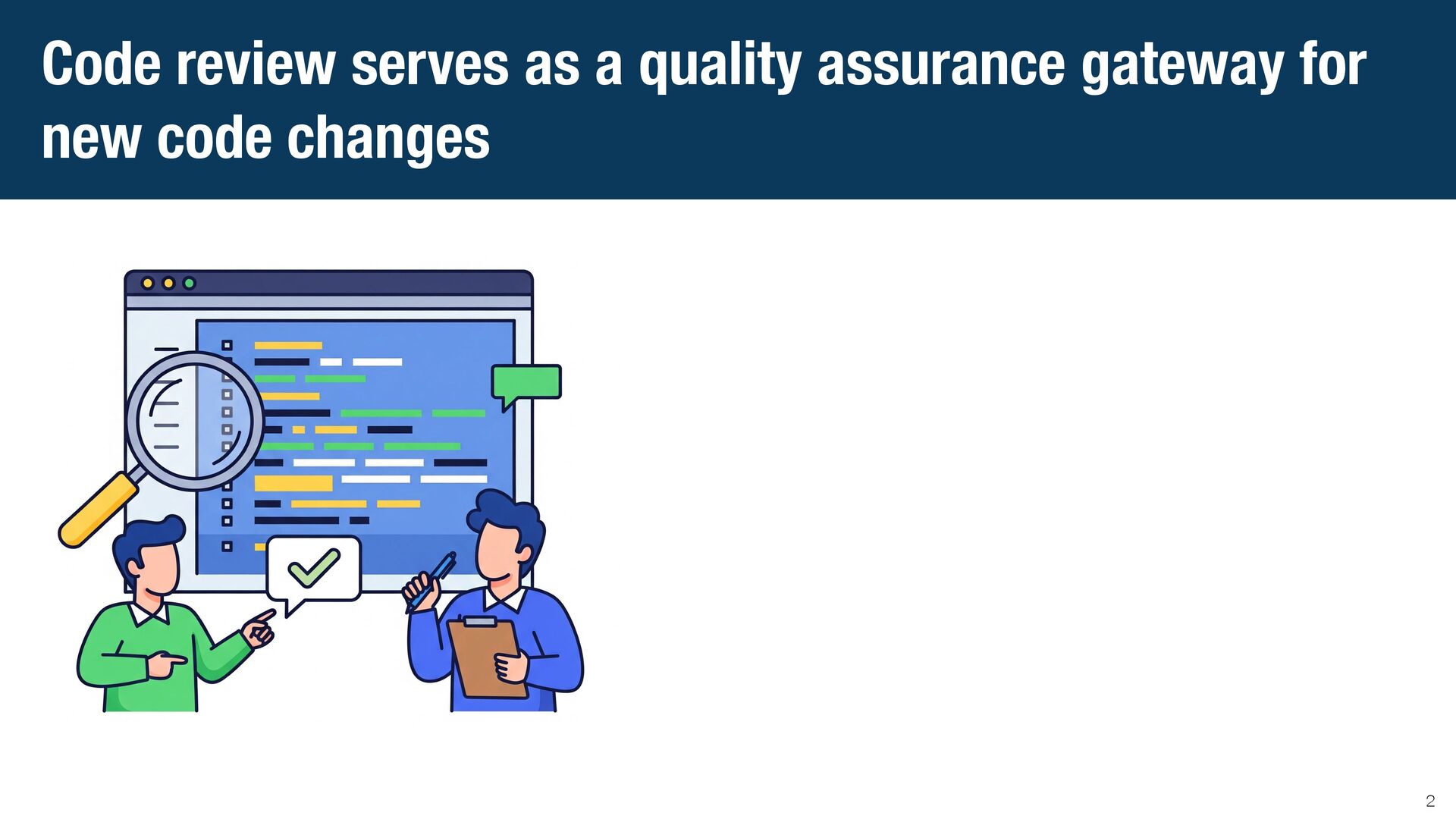 Code review serves as a quality assurance gateway for new code changes

2